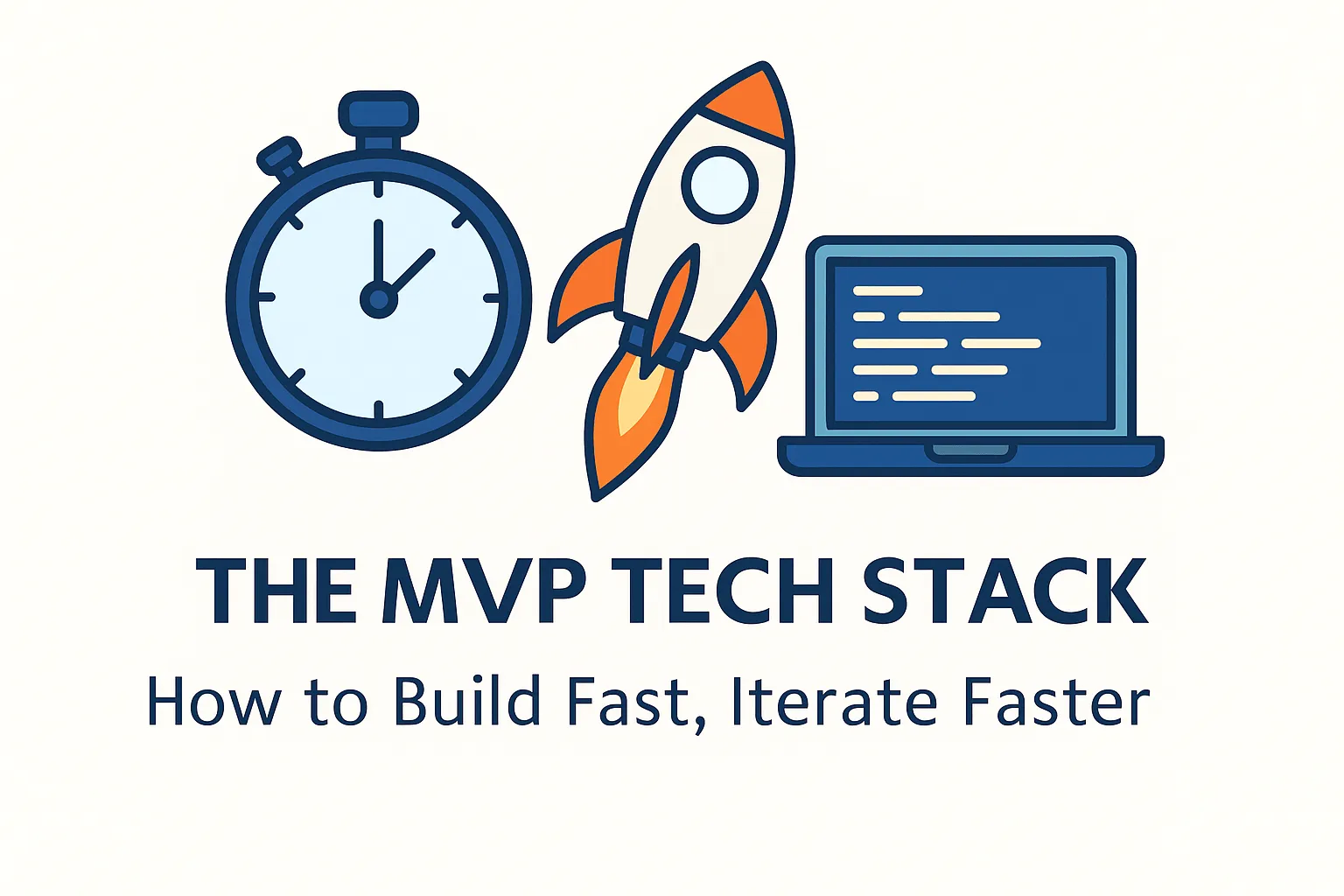 THE MVP TECH STACK

How to Build Fast, Iterate Faster